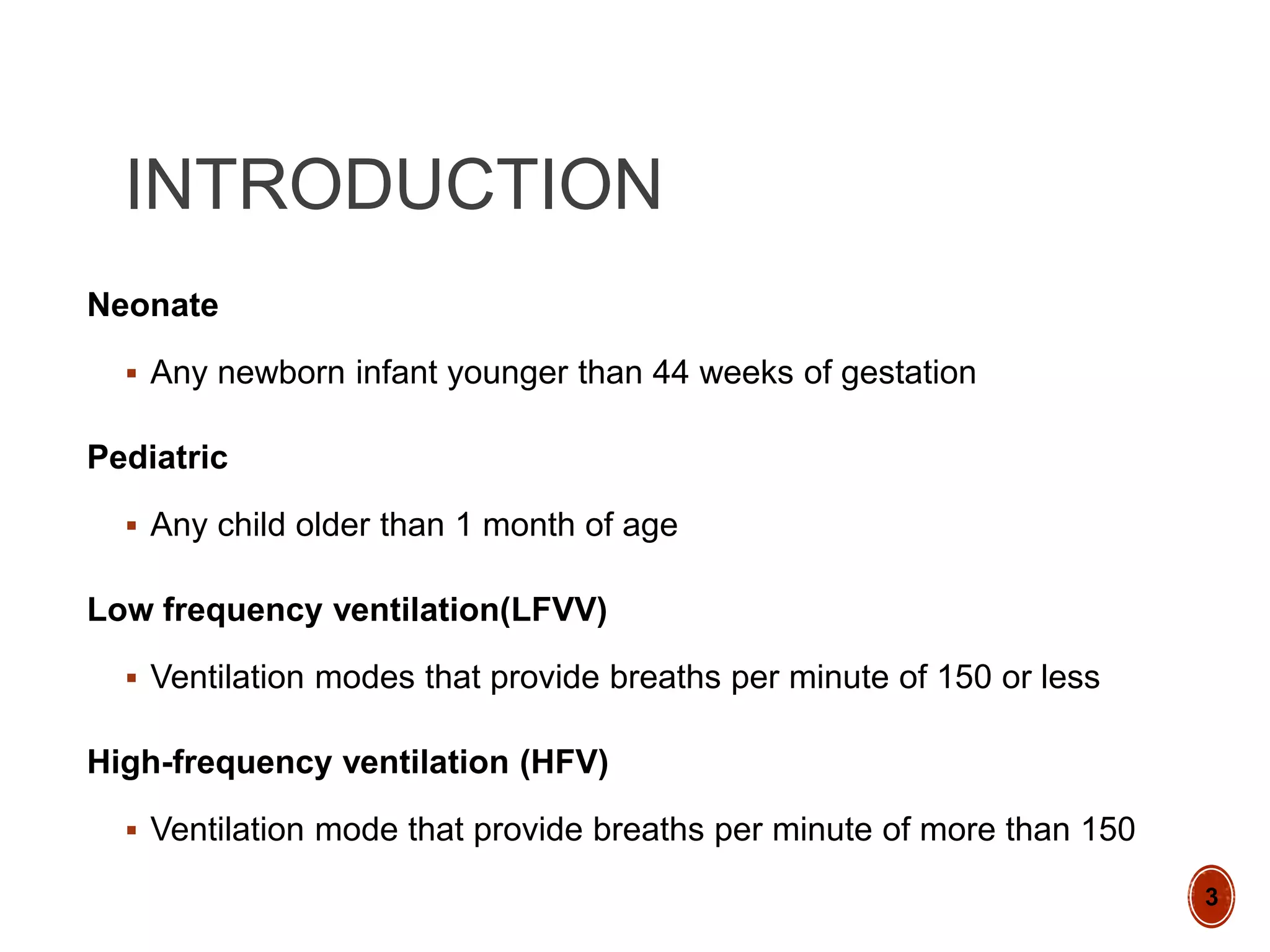 INTRODUCTION

Neonate

▪ Any newborn infant younger than 44 weeks of gestation

Pediatric

▪ Any child older than 1 month of age

Low frequency ventilation(LFVV)

▪ Ventilation modes that provide breaths per minute of 150 or less

High-frequency ventilation (HFV)

▪ Ventilation mode that provide breaths per minute of more than 150

3